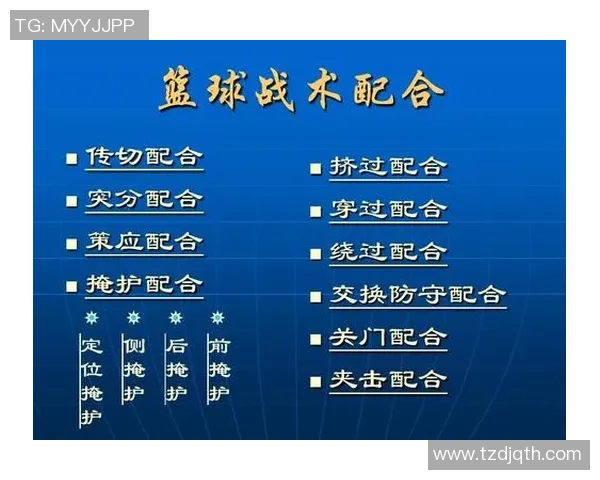 TG: MYYJJPP

篮球战术配合

■ 传切配合
■ 突分配合
■ 策应配合
■ 掩护配合

定位掩护
侧掩护
后掩护
前掩护

■ 挤过配合
■ 穿过配合
■ 绕过配合
■ 交换防守配合
■ 关门配合
■ 夹击配合

www.tzdjqth.com